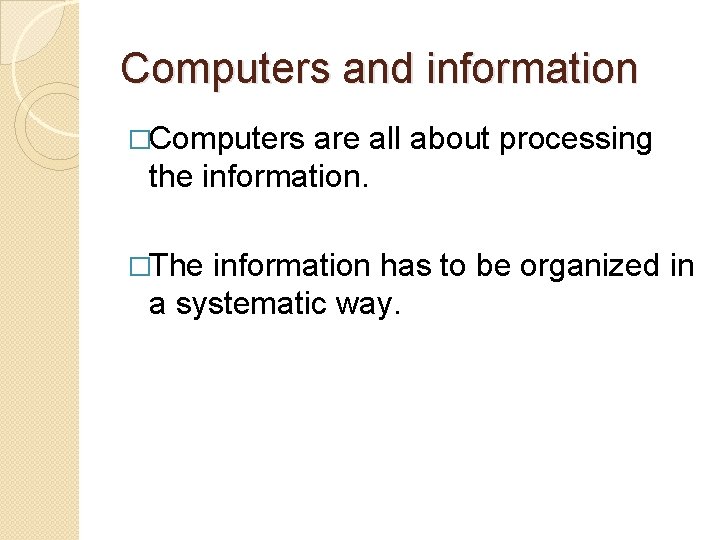 Computers and information

□Computers are all about processing the information.

□The information has to be organized in a systematic way.